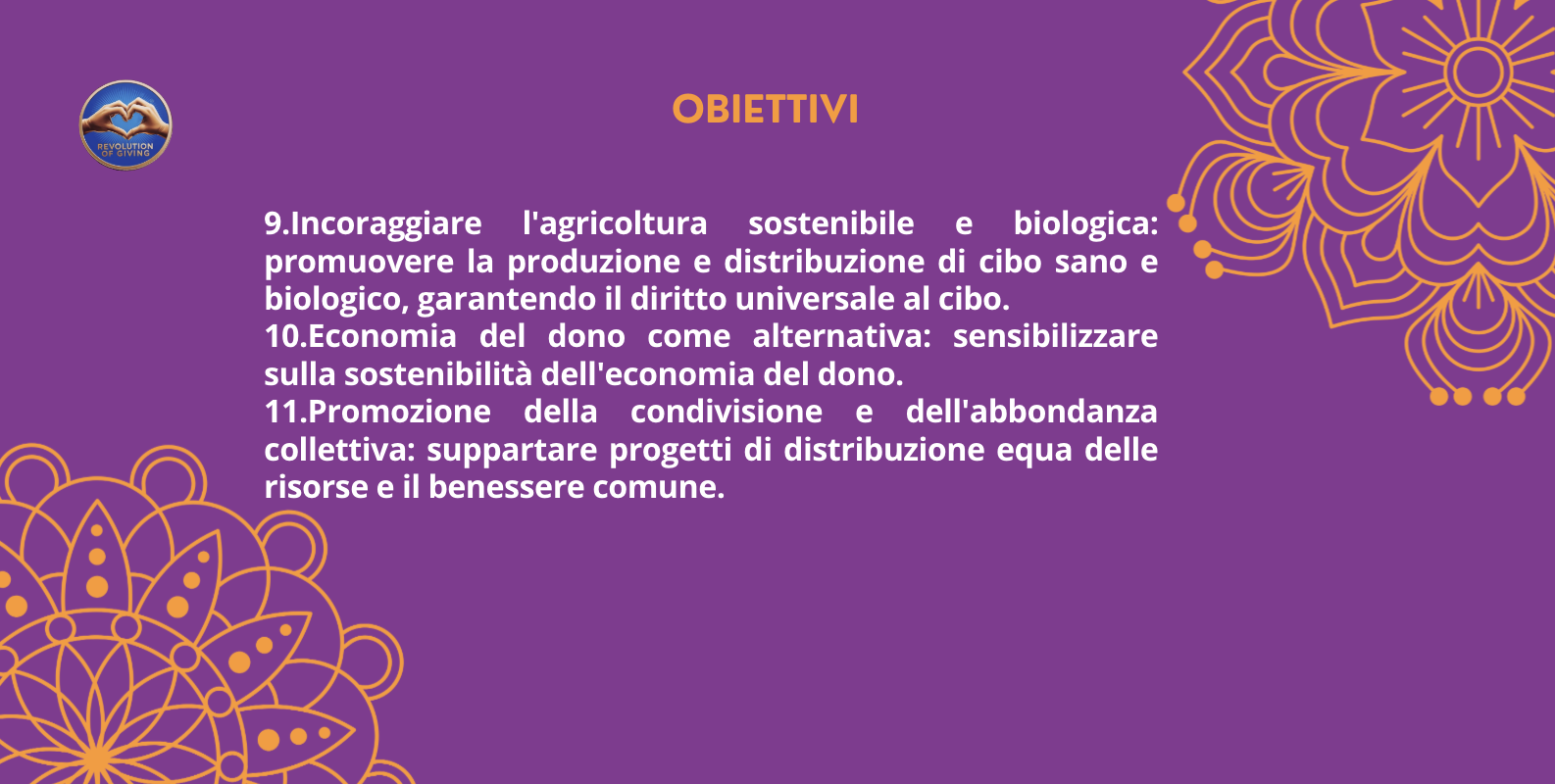 REVOLUTION OF GIVING

OBIETTIVI

9.Incoraggiare l'agricoltura sostenibile e biologica: promuovere la produzione e distribuzione di cibo sano e biologico, garantendo il diritto universale al cibo.
10.Economia del dono come alternativa: sensibilizzare sulla sostenibilità dell'economia del dono.
11.Promozione della condivisione e dell'abbondanza collettiva: suppartare progetti di distribuzione equa delle risorse e il benessere comune.